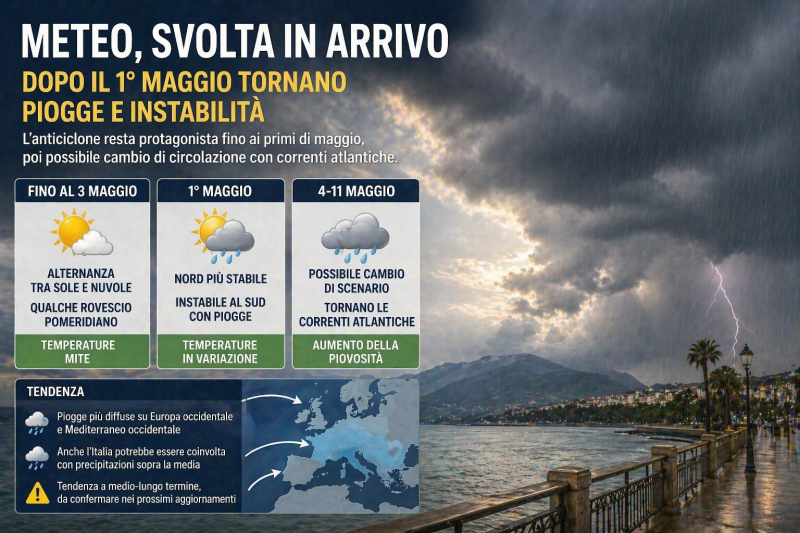 METEO, SVOLTA IN ARRIVO

DOPO IL 1° MAGGIO TORNANO PIOGGE E INSTABILITÀ

L'anticiclone resta protagonista fino ai primi di maggio, poi possibile cambio di circolazione con correnti atlantiche.

FINO AL 3 MAGGIO

ALTERNANZA TRA SOLE E NUVOLE

QUALCHE ROVESCIO POMERIDIANO

TEMPERATURE MITE

1° MAGGIO

NORD PIÙ STABILE

INSTABILE AL SUD CON PIOGGE

TEMPERATURE IN VARIAZIONE

4-11 MAGGIO

POSSIBILE CAMBIO DI SCENARIO

TORNANO LE CORRENTI ATLANTICHE

AUMENTO DELLA PIOVOSITÀ

TENDENZA

Piogge più diffuse su Europa occidentale e Mediterraneo occidentale

Anche l'Italia potrebbe essere coinvolta con precipitazioni sopra la media

Tendenza a medio-lungo termine, da confermare nei prossimi aggiornamenti